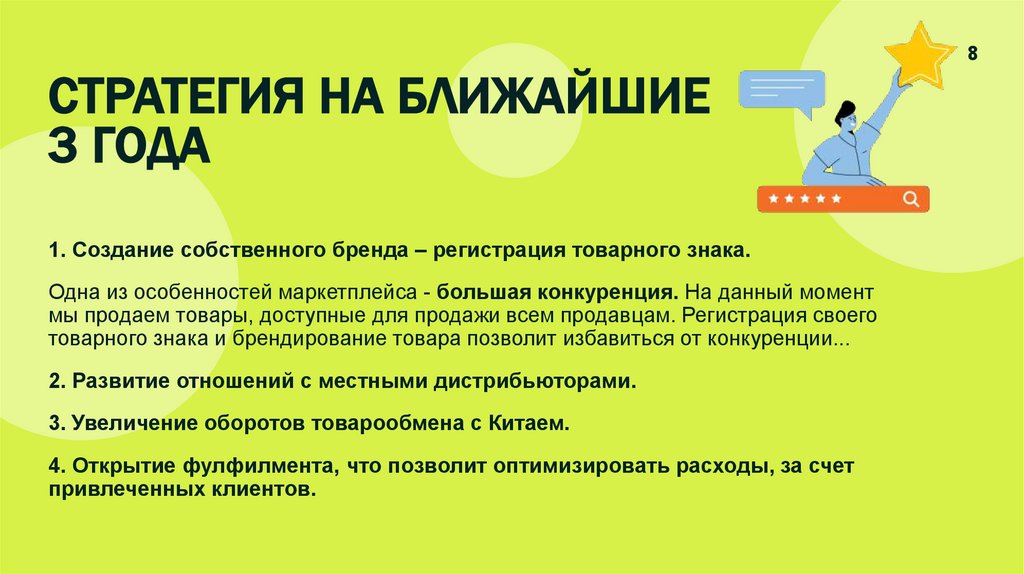 8

СТРАТЕГИЯ НА БЛИЖАЙШИЕ 3 ГОДА

1. Создание собственного бренда – регистрация товарного знака.

Одна из особенностей маркетплейса - большая конкуренция. На данный момент мы продаем товары, доступные для продажи всем продавцам. Регистрация своего товарного знака и брендирование товара позволит избавиться от конкуренции...

2. Развитие отношений с местными дистрибьюторами.

3. Увеличение оборотов товарообмена с Китаем.

4. Открытие фулфилмента, что позволит оптимизировать расходы, за счет привлеченных клиентов.